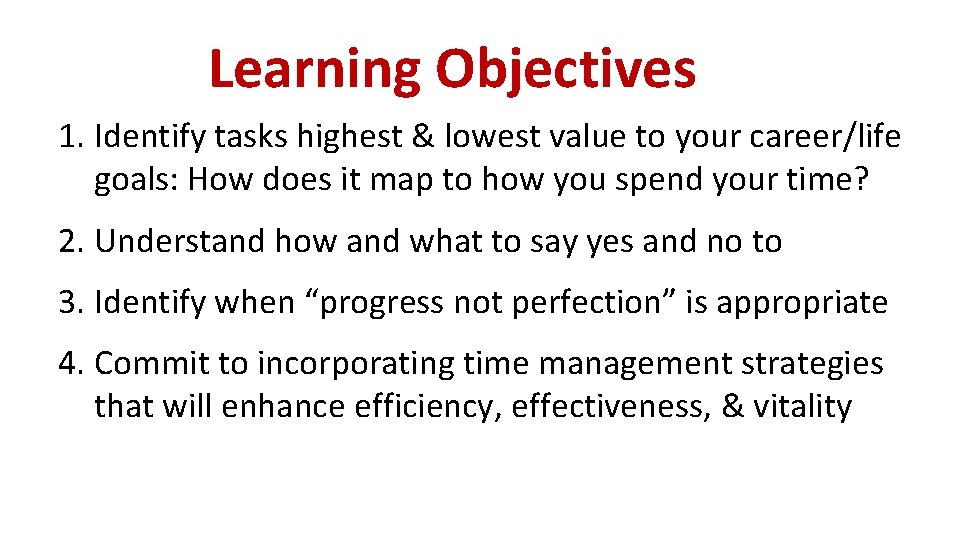 Learning Objectives

1. Identify tasks highest & lowest value to your career/life goals: How does it map to how you spend your time?

2. Understand how and what to say yes and no to

3. Identify when “progress not perfection” is appropriate

4. Commit to incorporating time management strategies that will enhance efficiency, effectiveness, & vitality